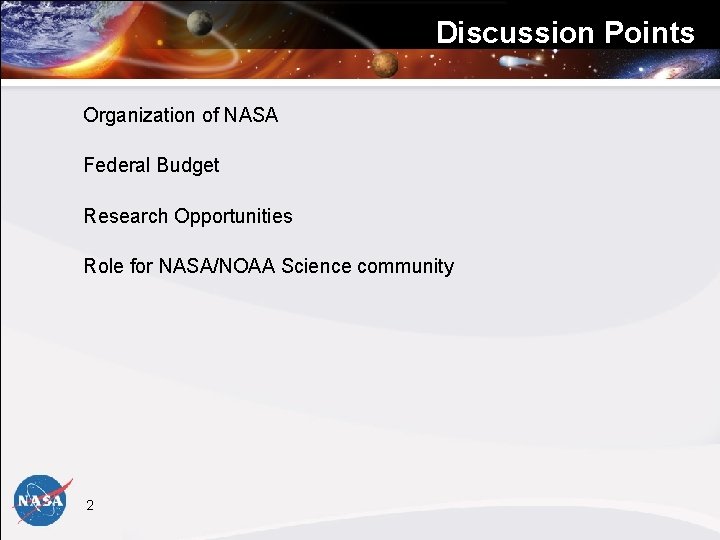 Discussion Points

Organization of NASA

Federal Budget

Research Opportunities

Role for NASA/NOAA Science community

NASA

2